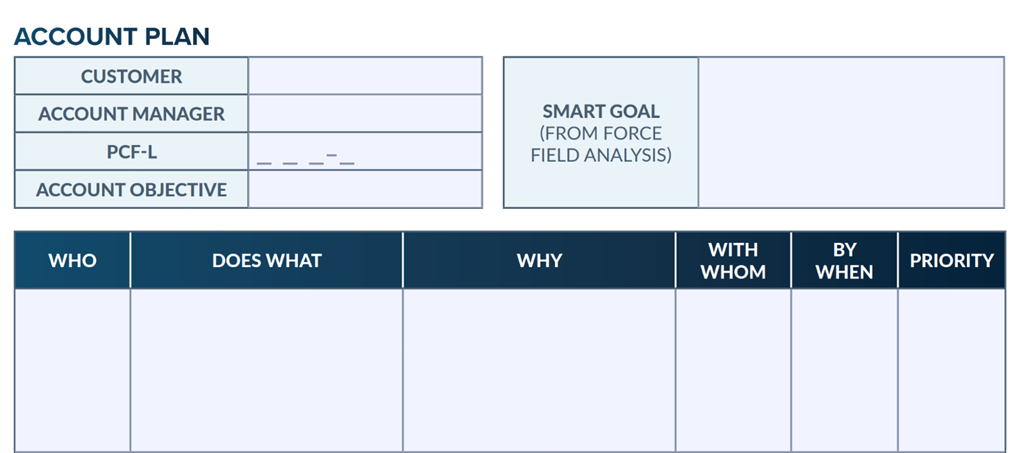 ACCOUNT PLAN

| CUSTOMER | |
|---|---|
| ACCOUNT MANAGER | |
| PCF-L | _ _ _-_ |
| ACCOUNT OBJECTIVE | |

| SMART GOAL (FROM FORCE FIELD ANALYSIS) | |
|---|---|

| WHO | DOES WHAT | WHY | WITH WHOM | BY WHEN | PRIORITY |
|---|---|---|---|---|---|
| | | | | | |